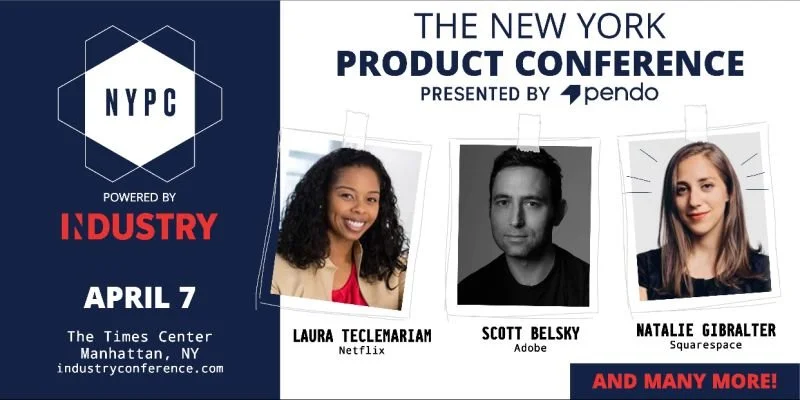 NYPC

POWERED BY

INDUSTRY

APRIL 7

The Times Center
Manhattan, NY
industryconference.com

THE NEW YORK
PRODUCT CONFERENCE
PRESENTED BY pendo

LAURA TECLEMARIAM
Netflix

SCOTT BELSKY
Adobe

NATALIE GIBRALTER
Squarespace

AND MANY MORE!